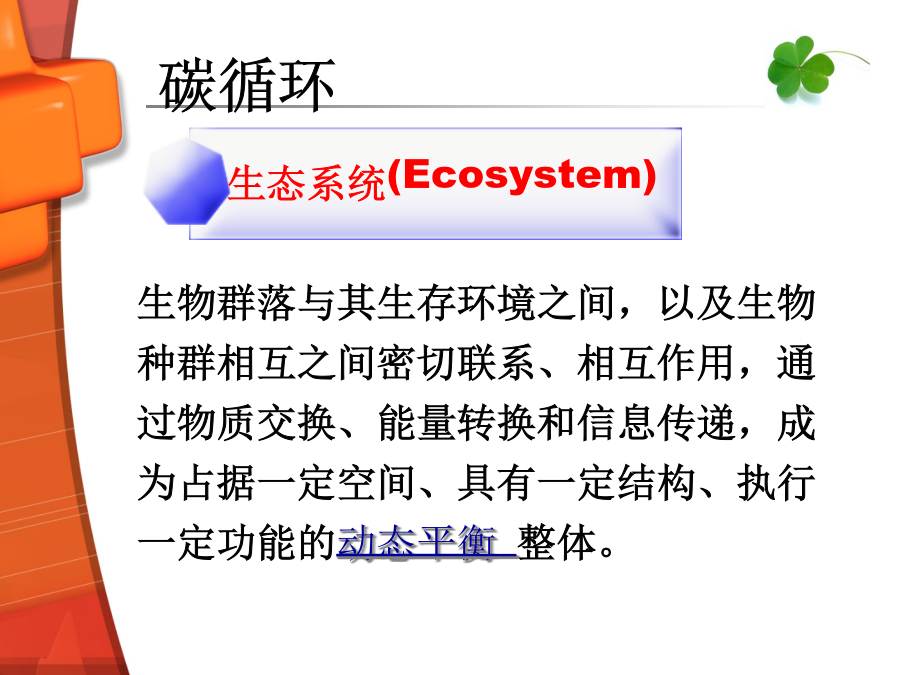 碳循环

生态系统(Ecosystem)

生物群落与其生存环境之间，以及生物种群相互之间密切联系、相互作用，通过物质交换、能量转换和信息传递，成为占据一定空间、具有一定结构、执行一定功能的动态平衡 整体。